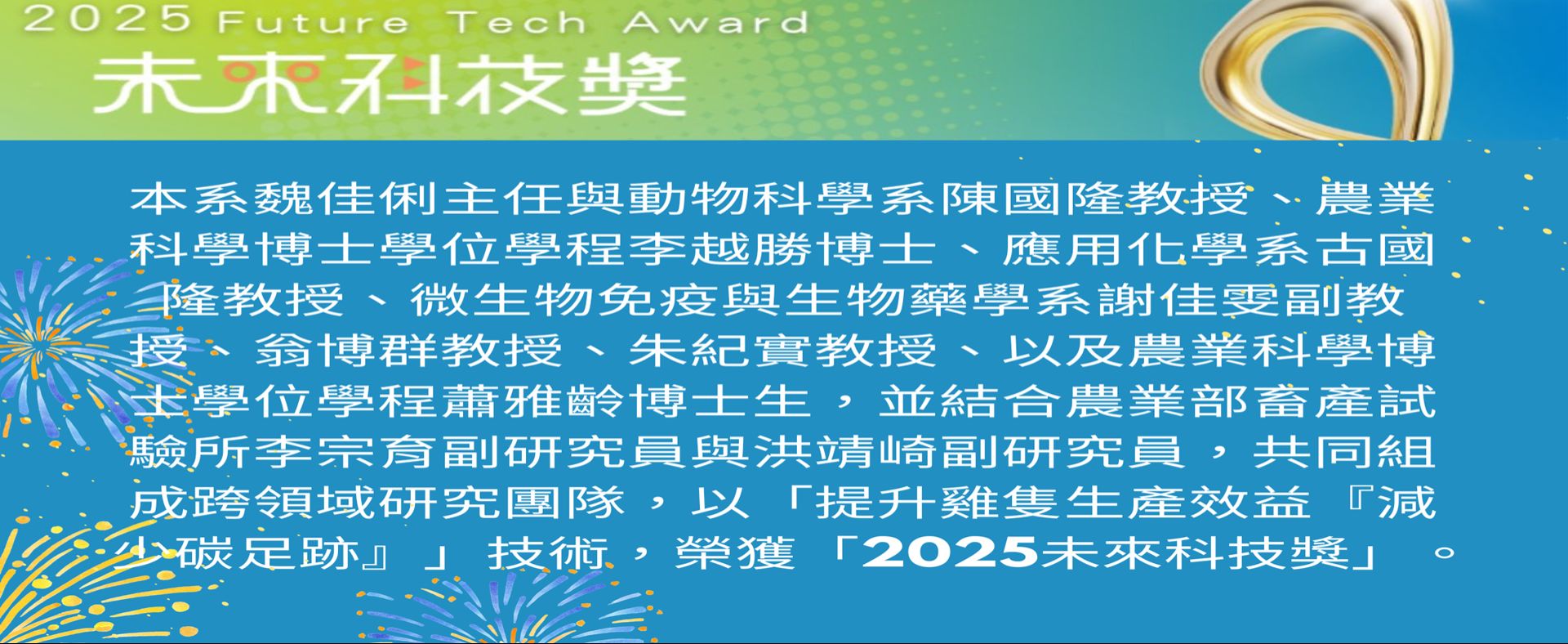 2025 Future Tech Award
未來科技獎

本系魏佳俐主任與動物科學系陳國隆教授、農業科學博士學位學程李越勝博士、應用化學系古國隆教授、微生物免疫與生物藥學系謝佳雯副教授、翁博群教授、朱紀實教授、以及農業科學博士學位學程蕭雅齡博士生，並結合農業部畜產試驗所李宗育副研究員與洪靖崎副研究員，共同組成跨領域研究團隊，以「提升雞隻生產效益『減少碳足跡』」技術，榮獲「2025未來科技獎」。